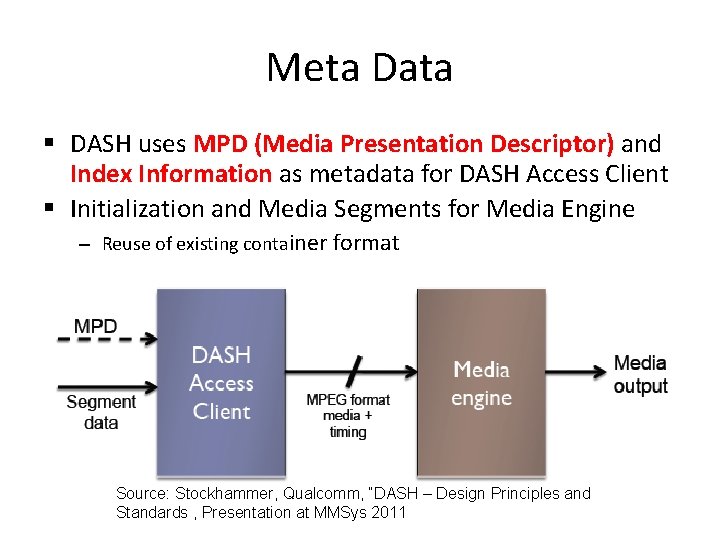 Meta Data

▪ DASH uses MPD (Media Presentation Descriptor) and Index Information as metadata for DASH Access Client

▪ Initialization and Media Segments for Media Engine

– Reuse of existing container format

MPD

Segment data

DASH Access Client

MPEG format media + timing

Media engine

Media output

Source: Stockhammer, Qualcomm, "DASH – Design Principles and Standards , Presentation at MMSys 2011